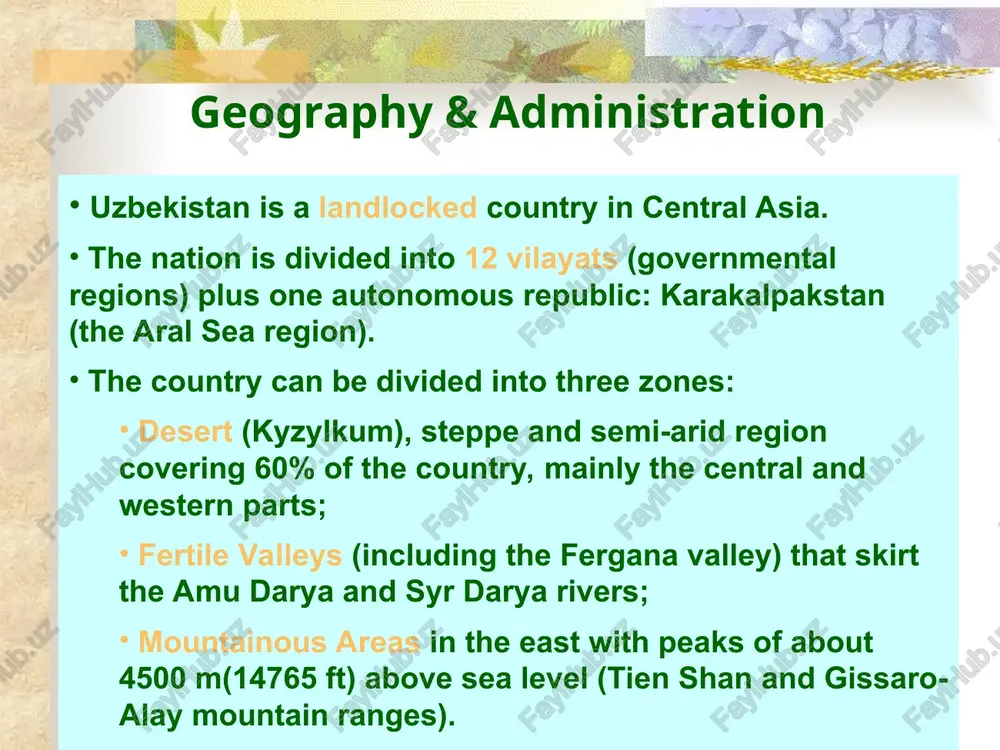 Geography & Administration

• Uzbekistan is a landlocked country in Central Asia.

• The nation is divided into 12 vilayats (governmental regions) plus one autonomous republic: Karakalpakstan (the Aral Sea region).

• The country can be divided into three zones:

• Desert (Kyzylkum), steppe and semi-arid region covering 60% of the country, mainly the central and western parts;

• Fertile Valleys (including the Fergana valley) that skirt the Amu Darya and Syr Darya rivers;

• Mountainous Areas in the east with peaks of about 4500 m(14765 ft) above sea level (Tien Shan and Gissaro-Alay mountain ranges).

FaylHub.uz